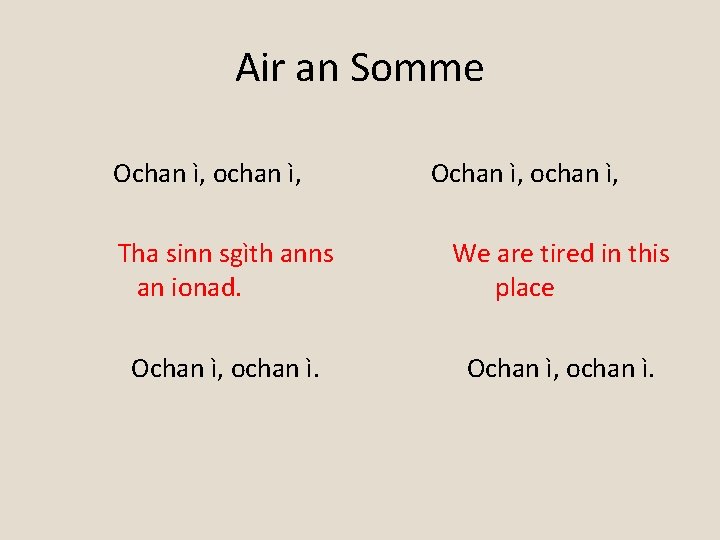 Air an Somme

Ochan ì, ochan ì,

Tha sinn sgìth anns an ionad.

Ochan ì, ochan ì.

Ochan ì, ochan ì,

We are tired in this place

Ochan ì, ochan ì.